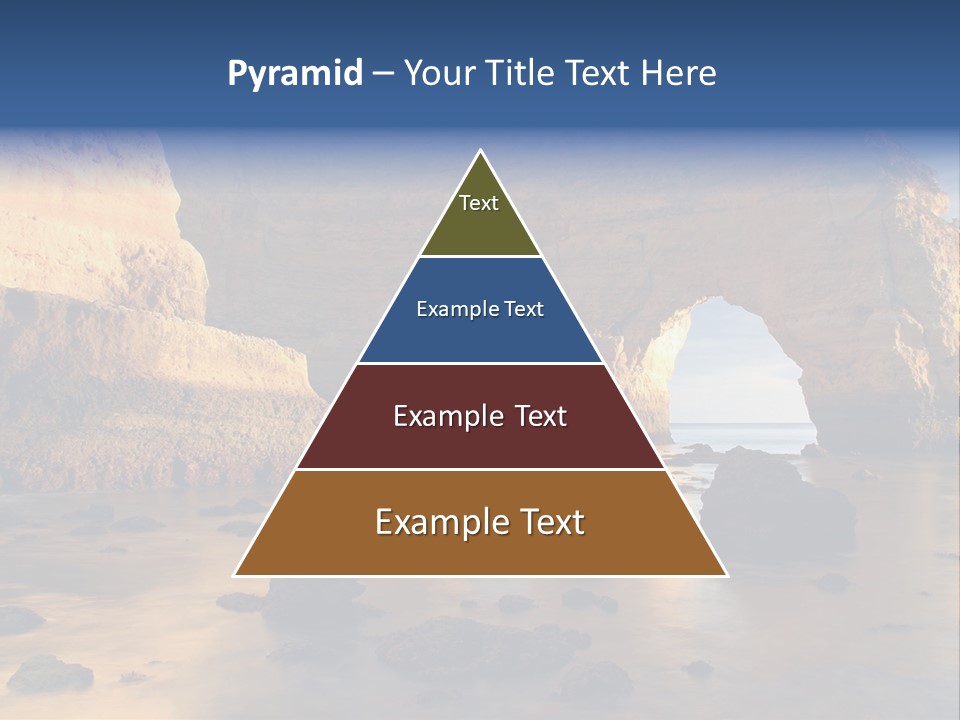 Pyramid – Your Title Text Here

Text

Example Text

Example Text

Example Text